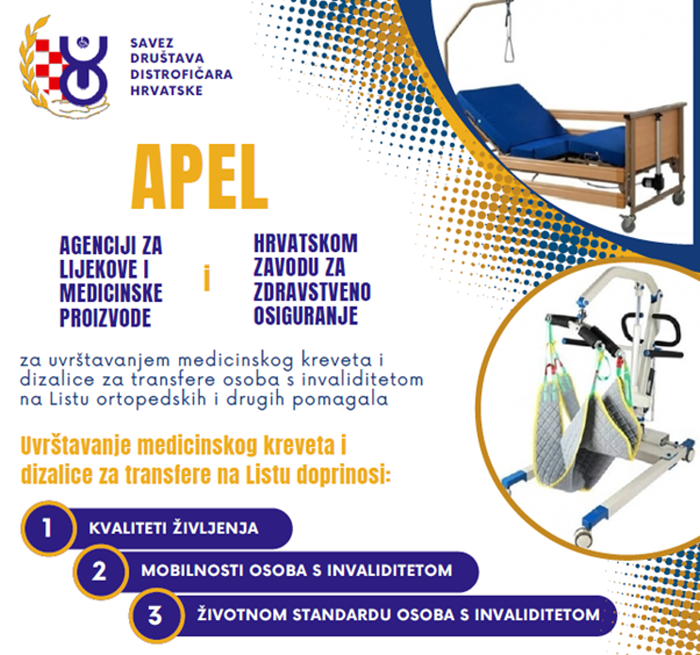 SAVEZ DRUŠTAVA DISTROFIČARA HRVATSKE

APEL

AGENCIJI ZA LIJEKOVE I MEDICINSKE PROIZVODE

i

HRVATSKOM ZAVODU ZA ZDRAVSTVENO OSIGURANJE

za uvrštavanjem medicinskog kreveta i dizalice za transfere osoba s invaliditetom na Listu ortopedskih i drugih pomagala

Uvrštavanje medicinskog kreveta i dizalice za transfere na Listu doprinosi:

1 KVALITETI ŽIVLJENJA

2 MOBILNOSTI OSOBA S INVALIDITETOM

3 ŽIVOTNOM STANDARDU OSOBA S INVALIDITETOM